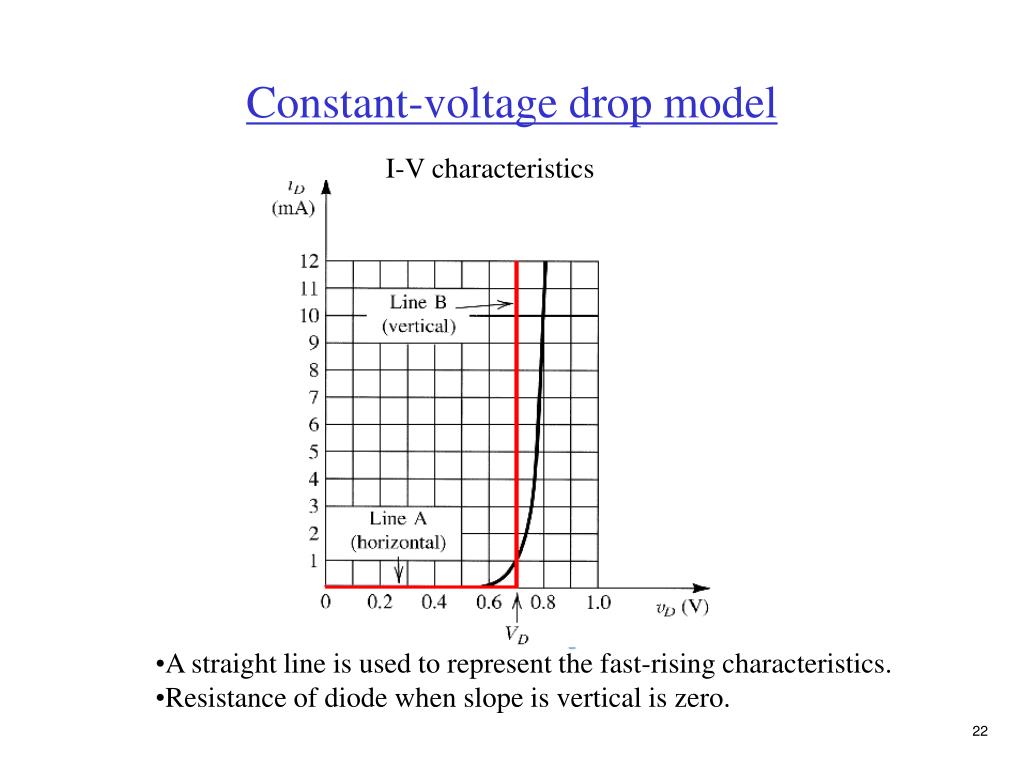 Constant-voltage drop model

I-V characteristics

$i_D$ (mA)

12
11
10
9
8
7
6
5
4
3
2
1

Line B (vertical)

Line A (horizontal)

0 0.2 0.4 0.6 0.8 1.0 $v_D$ (V)

$V_D$

•A straight line is used to represent the fast-rising characteristics.
•Resistance of diode when slope is vertical is zero.

22